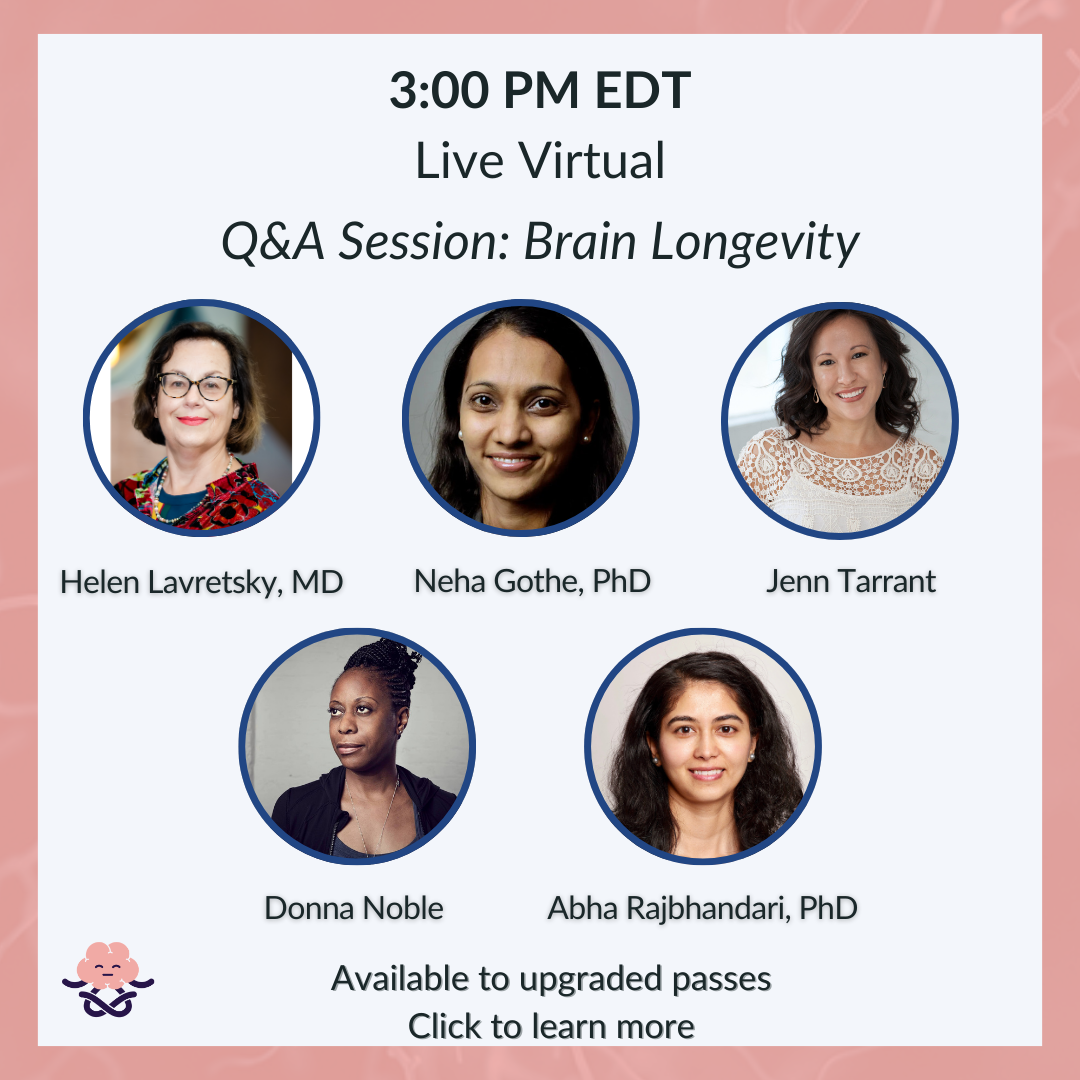 3:00 PM EDT
Live Virtual
Q&A Session: Brain Longevity

Helen Lavretsky, MD
Neha Gothe, PhD
Jenn Tarrant
Donna Noble
Abha Rajbhandari, PhD

Available to upgraded passes
Click to learn more